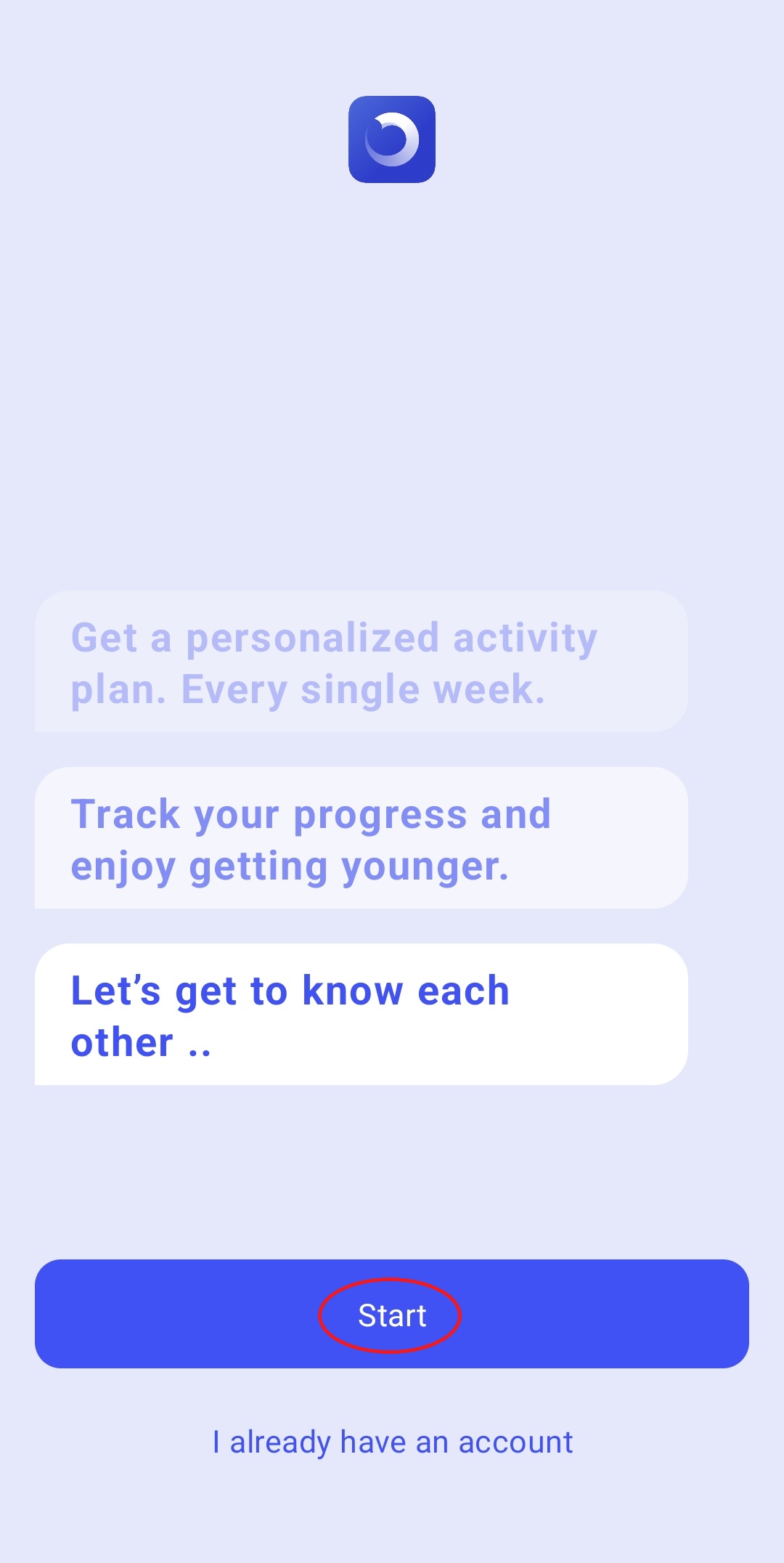 Get a personalized activity plan. Every single week.

Track your progress and enjoy getting younger.

Let’s get to know each other ..

Start

I already have an account